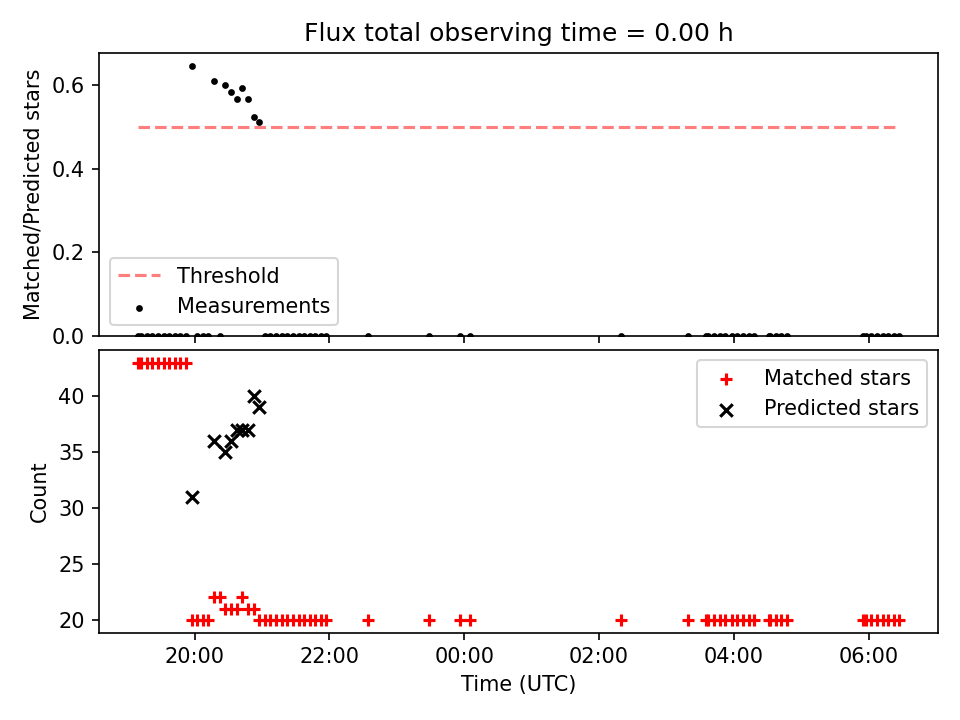 Flux total observing time = 0.00 h

Matched/Predicted stars

0.6
0.4
0.2
0.0

Threshold
Measurements

Count

40
35
30
25
20

Matched stars
Predicted stars

20:00
22:00
00:00
02:00
04:00
06:00

Time (UTC)